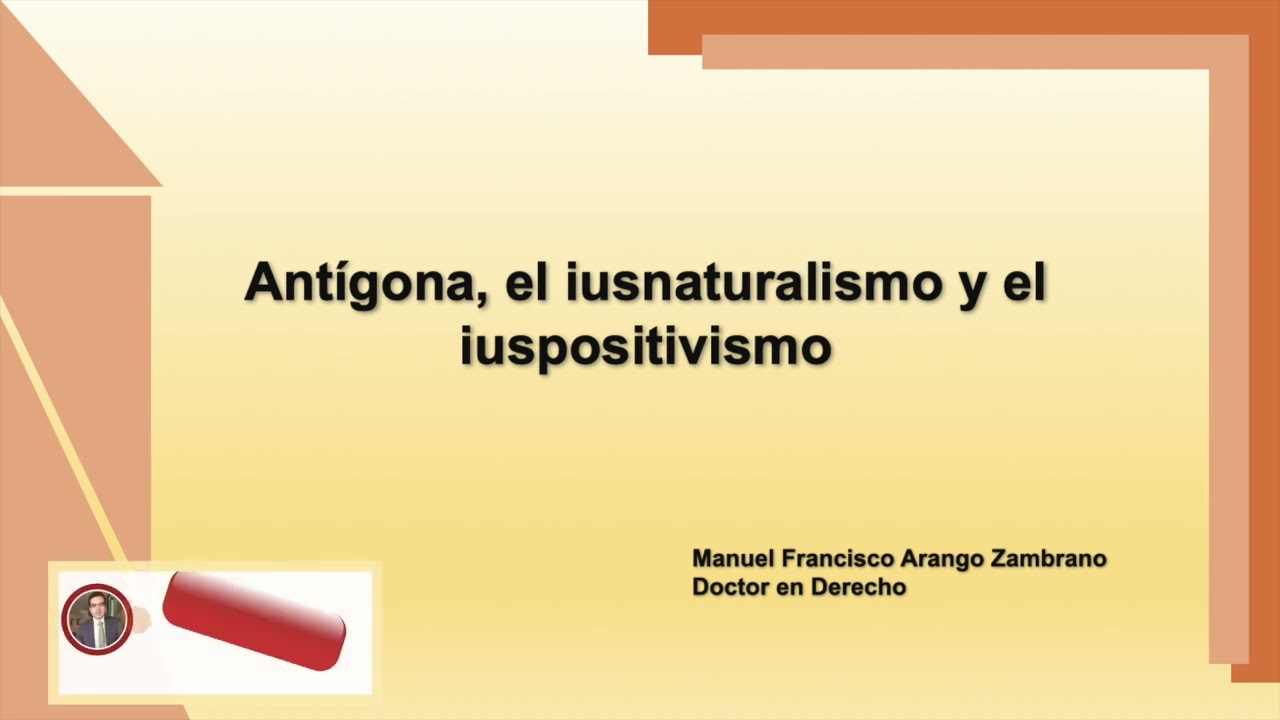 Antígona, el iusnaturalismo y el iuspositivismo

Manuel Francisco Arango Zambrano
Doctor en Derecho